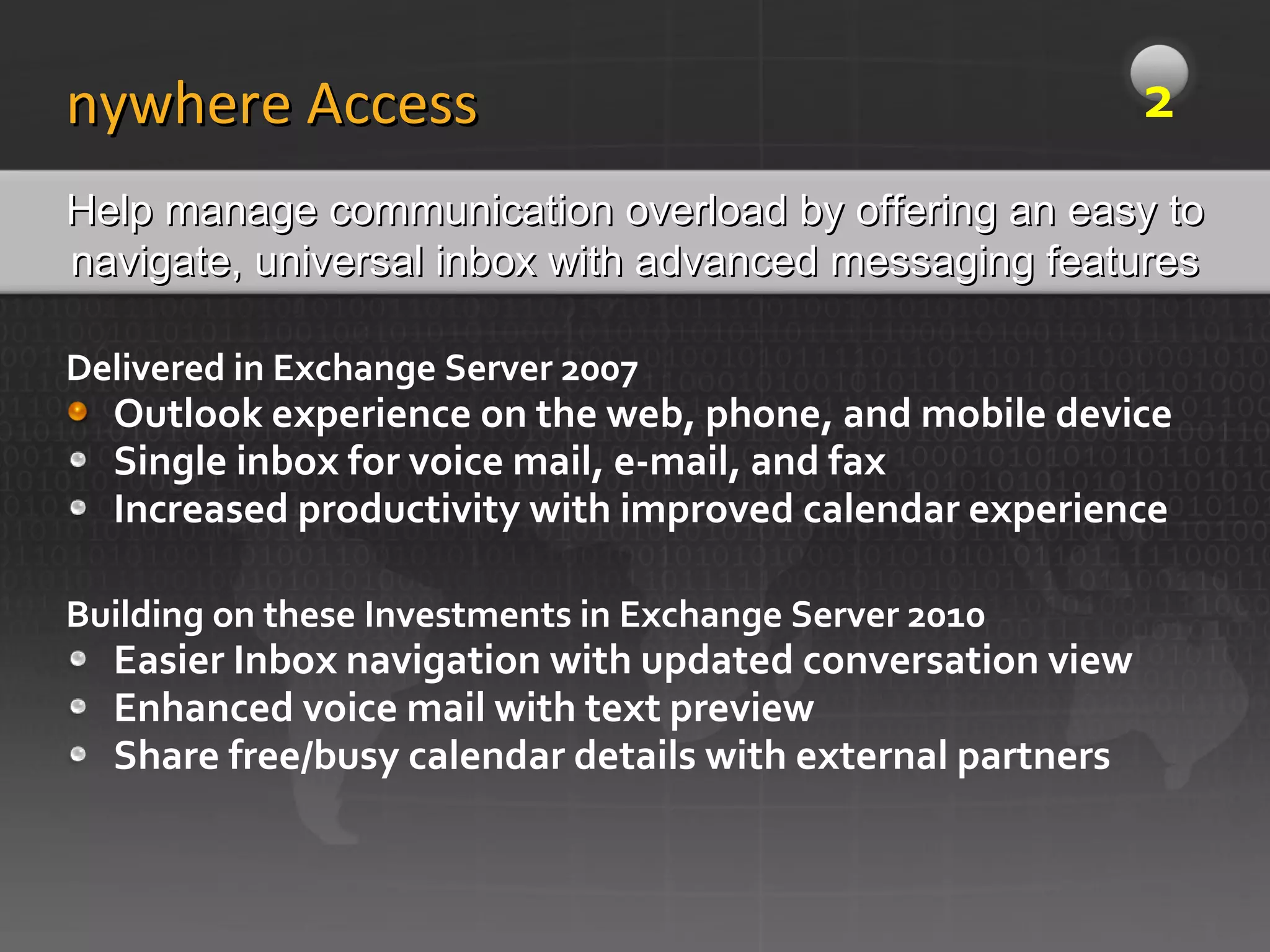 nywhere Access

2

Help manage communication overload by offering an easy to navigate, universal inbox with advanced messaging features

Delivered in Exchange Server 2007

- Outlook experience on the web, phone, and mobile device
- Single inbox for voice mail, e-mail, and fax
- Increased productivity with improved calendar experience

Building on these Investments in Exchange Server 2010

- Easier Inbox navigation with updated conversation view
- Enhanced voice mail with text preview
- Share free/busy calendar details with external partners